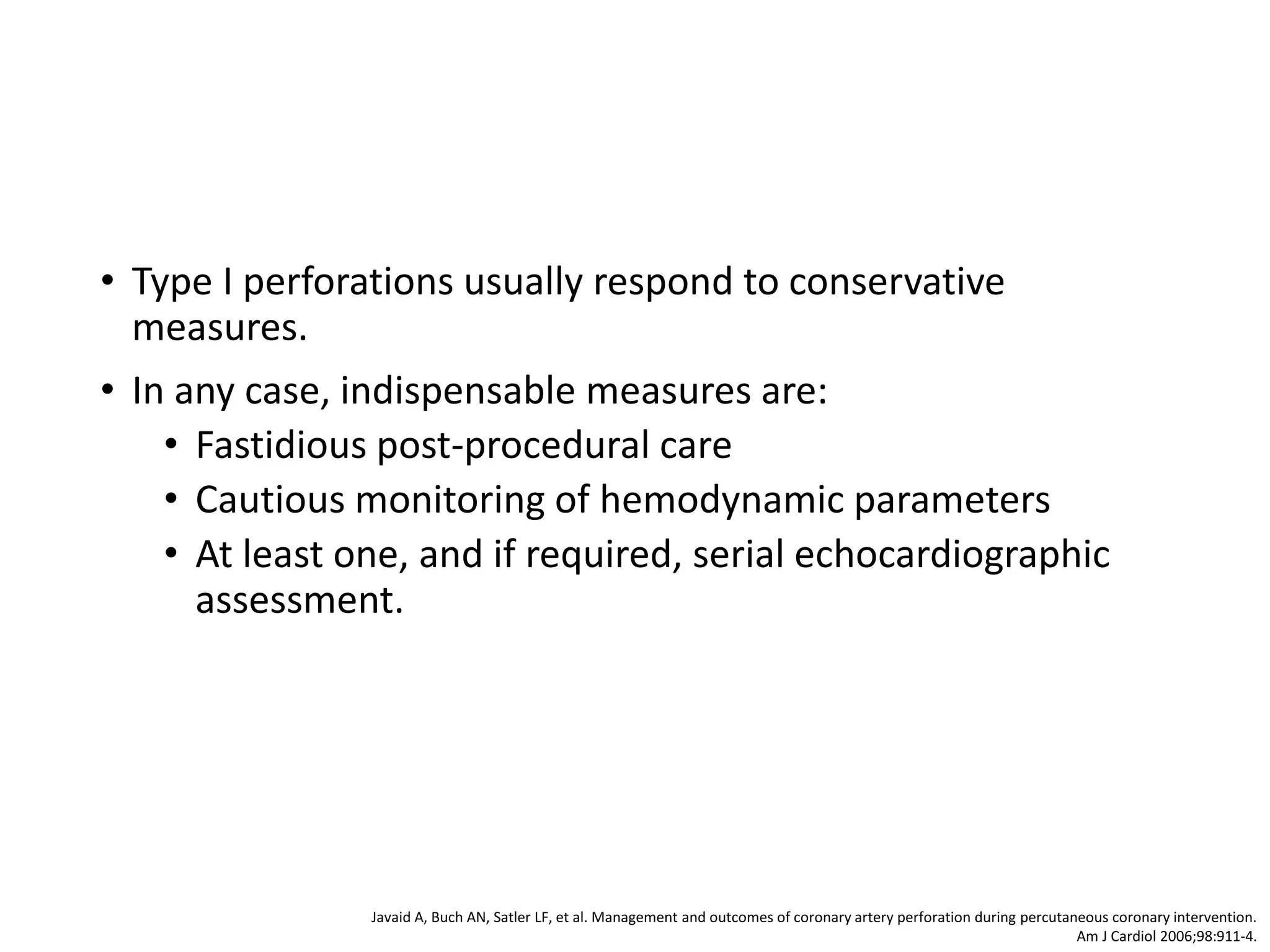 • Type I perforations usually respond to conservative measures.

• In any case, indispensable measures are:
  • Fastidious post-procedural care
  • Cautious monitoring of hemodynamic parameters
  • At least one, and if required, serial echocardiographic assessment.

Javaid A, Buch AN, Satler LF, et al. Management and outcomes of coronary artery perforation during percutaneous coronary intervention. Am J Cardiol 2006;98:911-4.